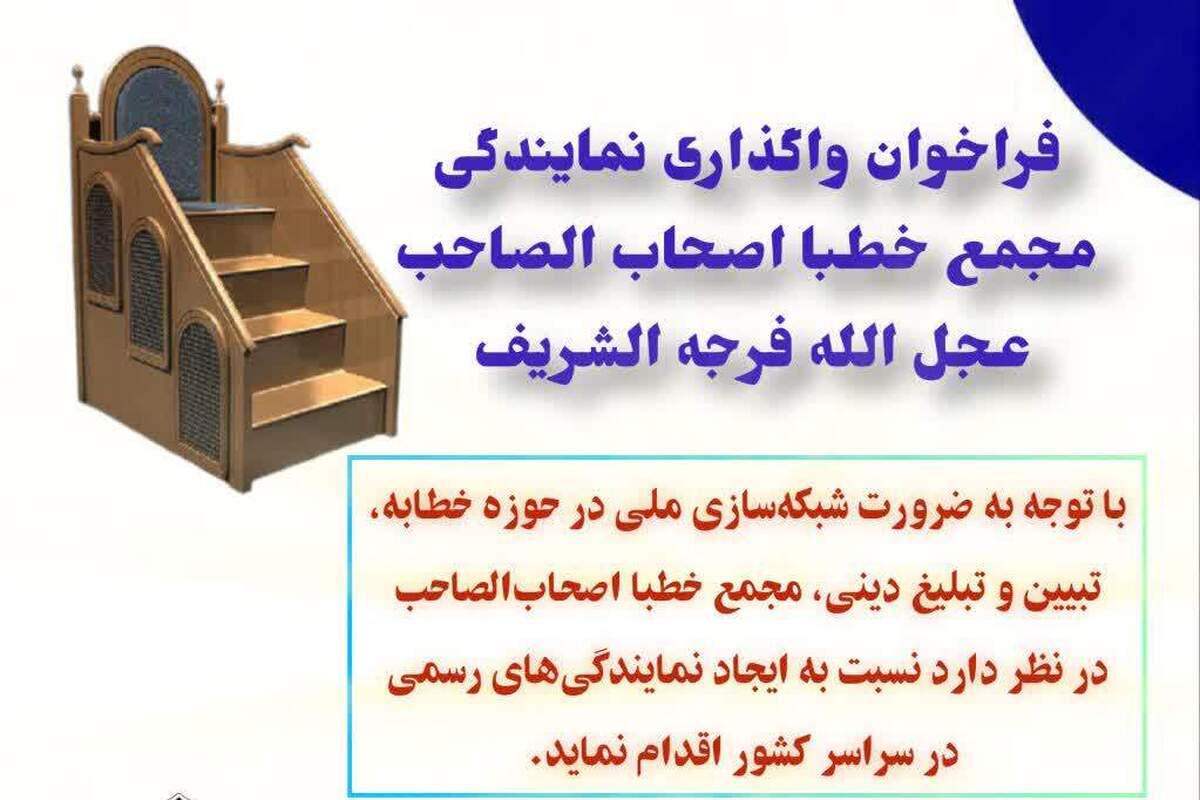 فراخوان واگذاری نمایندگی
مجمع خطبا اصحاب الصاحب
عجل الله فرجه الشریف

با توجه به ضرورت شبکه‌سازی ملی در حوزه خطابه، تبیین و تبلیغ دینی، مجمع خطبا اصحاب‌الصاحب در نظر دارد نسبت به ایجاد نمایندگی‌های رسمی در سراسر کشور اقدام نماید.